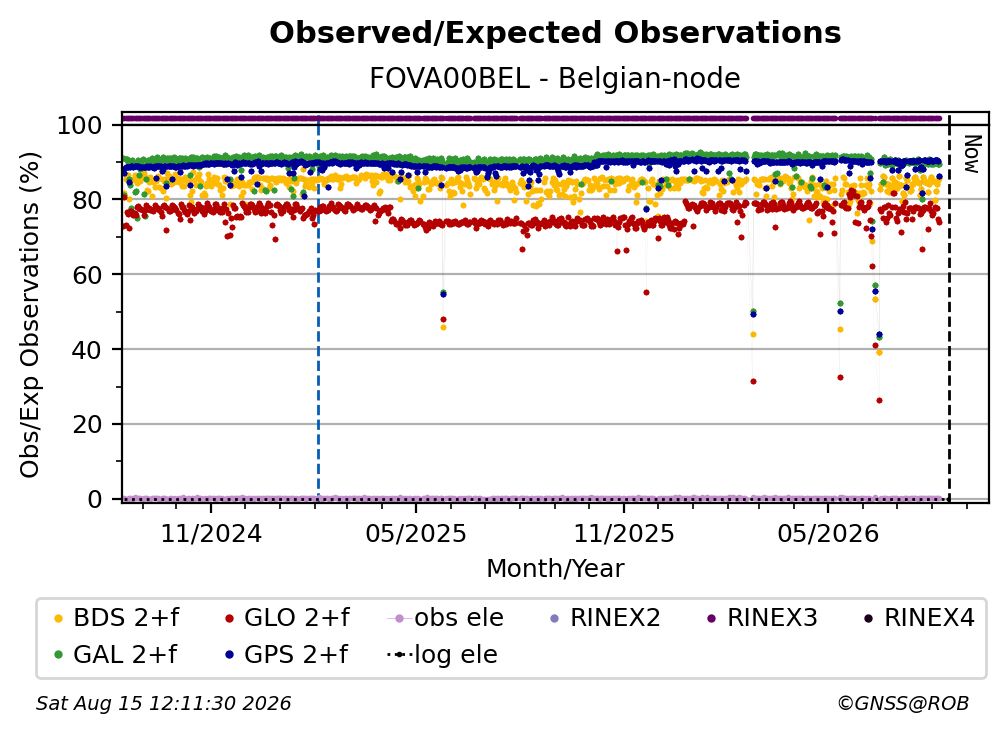 Observed/Expected Observations
FOVA00BEL - Belgian-node

Obs/Exp Observations (%)

100
80
60
40
20
0

Now

11/2024
05/2025
11/2025
05/2026

Month/Year

BDS 2+f
GLO 2+f
obs ele
RINEX2
RINEX3
RINEX4
GAL 2+f
GPS 2+f
log ele

Sat Aug 15 12:11:30 2026
©GNSS@ROB